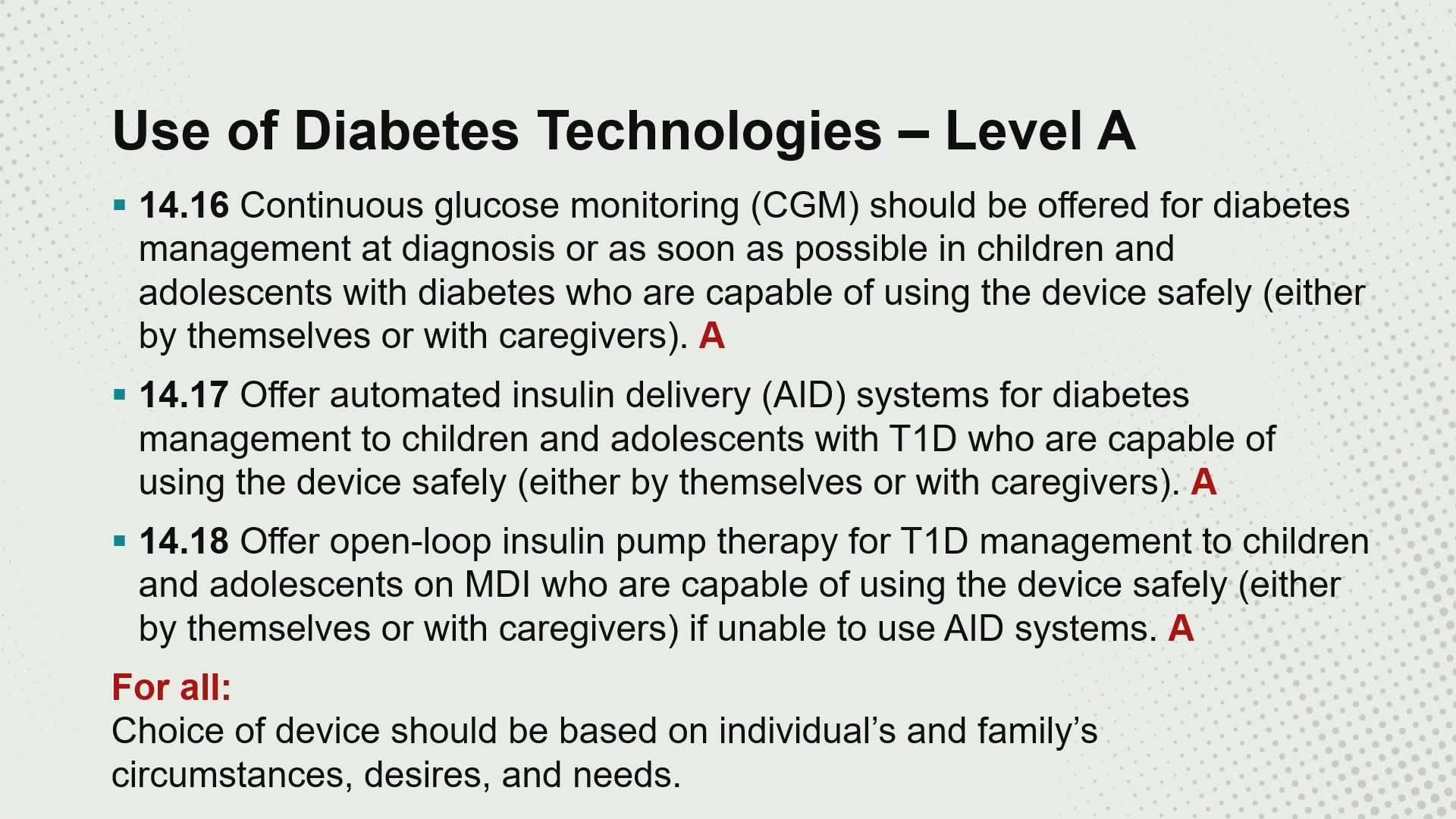 Use of Diabetes Technologies – Level A

▪ 14.16 Continuous glucose monitoring (CGM) should be offered for diabetes management at diagnosis or as soon as possible in children and adolescents with diabetes who are capable of using the device safely (either by themselves or with caregivers). A

▪ 14.17 Offer automated insulin delivery (AID) systems for diabetes management to children and adolescents with T1D who are capable of using the device safely (either by themselves or with caregivers). A

▪ 14.18 Offer open-loop insulin pump therapy for T1D management to children and adolescents on MDI who are capable of using the device safely (either by themselves or with caregivers) if unable to use AID systems. A

For all:
Choice of device should be based on individual's and family's circumstances, desires, and needs.